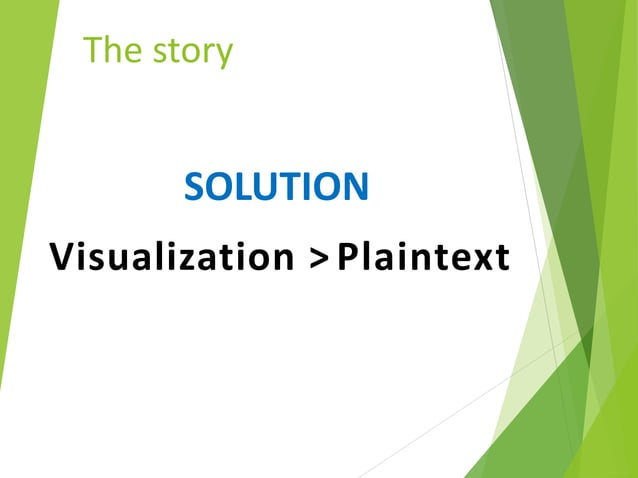 The story

SOLUTION

Visualization > Plaintext